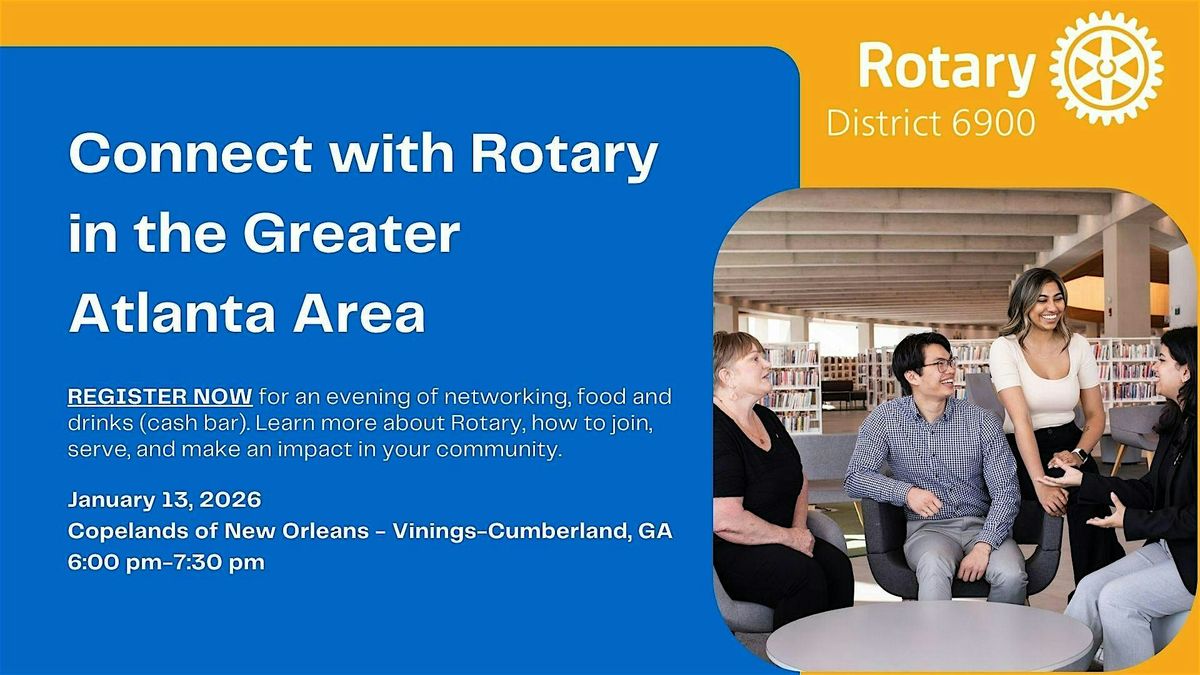 Rotary
District 6900

Connect with Rotary in the Greater Atlanta Area

REGISTER NOW for an evening of networking, food and drinks (cash bar). Learn more about Rotary, how to join, serve, and make an impact in your community.

January 13, 2026
Copelands of New Orleans - Vinings-Cumberland, GA
6:00 pm-7:30 pm